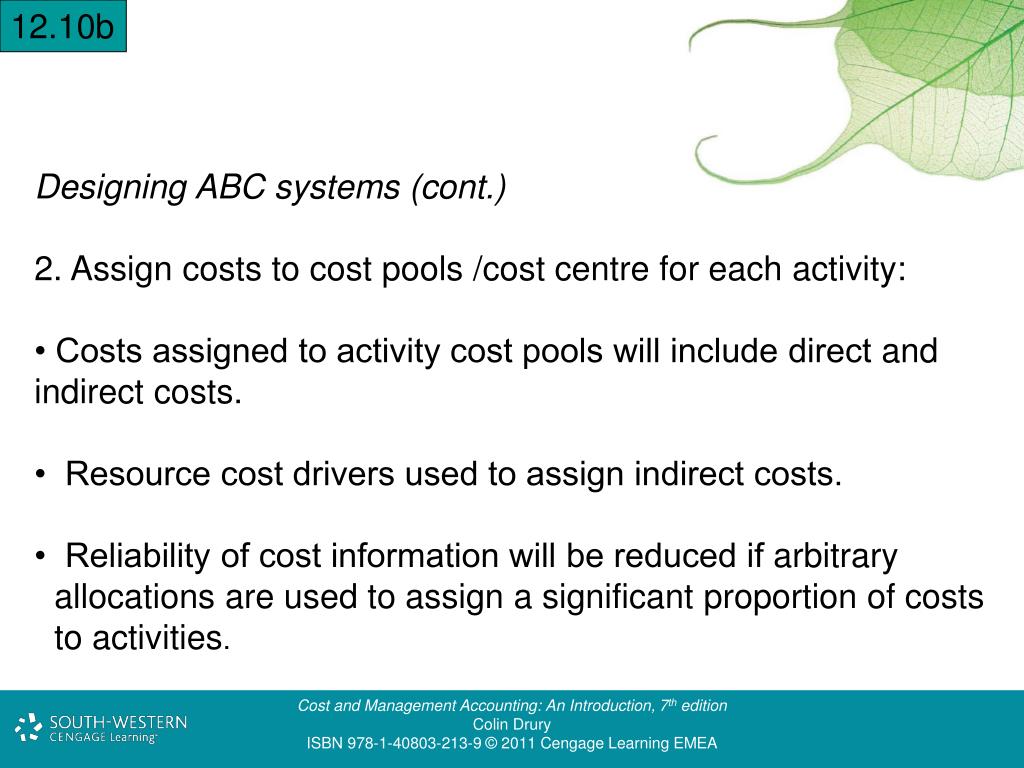 12.10b

Designing ABC systems (cont.)

2. Assign costs to cost pools /cost centre for each activity:

• Costs assigned to activity cost pools will include direct and indirect costs.

• Resource cost drivers used to assign indirect costs.

• Reliability of cost information will be reduced if arbitrary allocations are used to assign a significant proportion of costs to activities.

SOUTH-WESTERN
CENGAGE Learning

Cost and Management Accounting: An Introduction, 7$^{th}$ edition
Colin Drury
ISBN 978-1-40803-213-9 © 2011 Cengage Learning EMEA